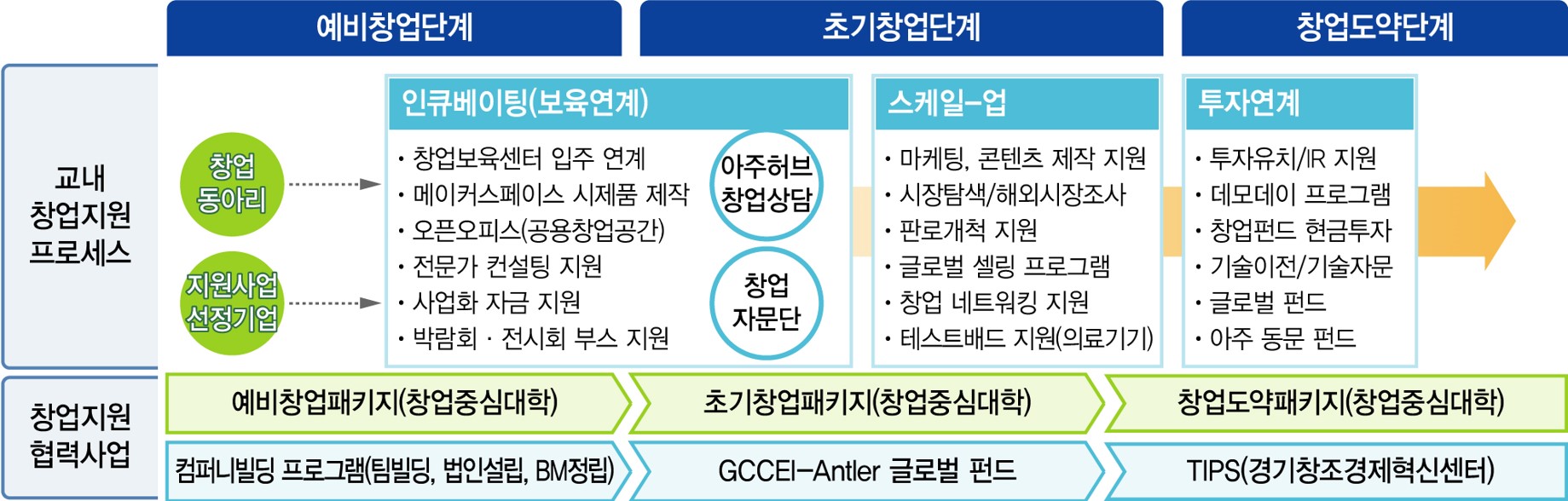 예비창업단계

초기창업단계

창업도약단계

교내 창업지원 프로세스

창업 동아리

지원사업 선정기업

인큐베이팅(보육연계)

· 창업보육센터 입주 연계
· 메이커스페이스 시제품 제작
· 오픈오피스(공용창업공간)
· 전문가 컨설팅 지원
· 사업화 자금 지원
· 박람회 · 전시회 부스 지원

아주허브 창업상담

창업 자문단

스케일-업

· 마케팅, 콘텐츠 제작 지원
· 시장탐색/해외시장조사
· 판로개척 지원
· 글로벌 셀링 프로그램
· 창업 네트워킹 지원
· 테스트배드 지원(의료기기)

투자연계

· 투자유치/IR 지원
· 데모데이 프로그램
· 창업펀드 현금투자
· 기술이전/기술자문
· 글로벌 펀드
· 아주 동문 펀드

창업지원 협력사업

예비창업패키지(창업중심대학)

초기창업패키지(창업중심대학)

창업도약패키지(창업중심대학)

컴퍼니빌딩 프로그램(팀빌딩, 법인설립, BM정립)

GCCEI-Antler 글로벌 펀드

TIPS(경기창조경제혁신센터)